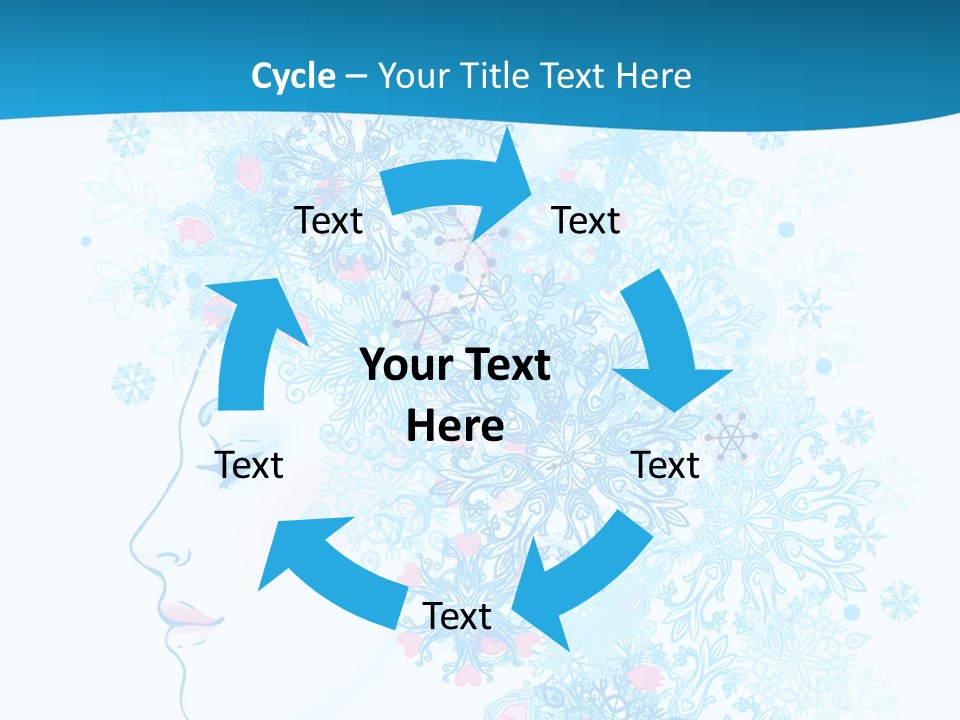 Cycle – Your Title Text Here

Text

Text

Your Text Here

Text

Text

Text